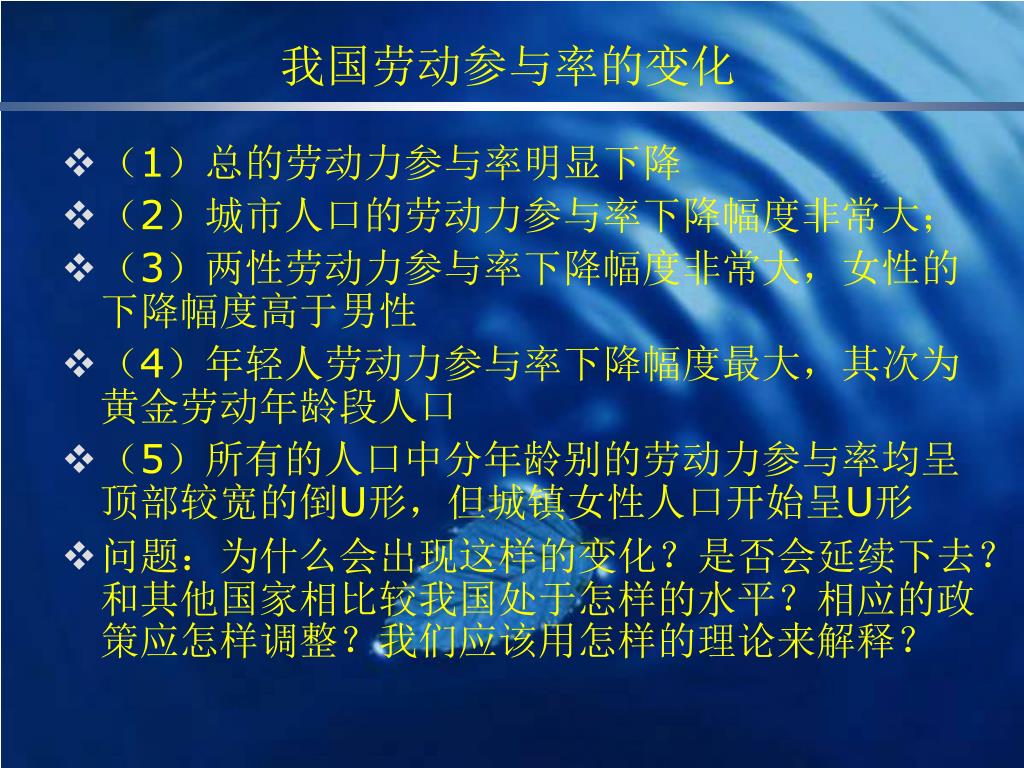 我国劳动参与率的变化

❖（1）总的劳动力参与率明显下降

❖（2）城市人口的劳动力参与率下降幅度非常大；

❖（3）两性劳动力参与率下降幅度非常大，女性的下降幅度高于男性

❖（4）年轻人劳动力参与率下降幅度最大，其次为黄金劳动年龄段人口

❖（5）所有的人口中分年龄别的劳动力参与率均呈顶部较宽的倒U形，但城镇女性人口开始呈U形

❖问题：为什么会出现这样的变化？是否会延续下去？和其他国家相比较我国处于怎样的水平？相应的政策应怎样调整？我们应该用怎样的理论来解释？